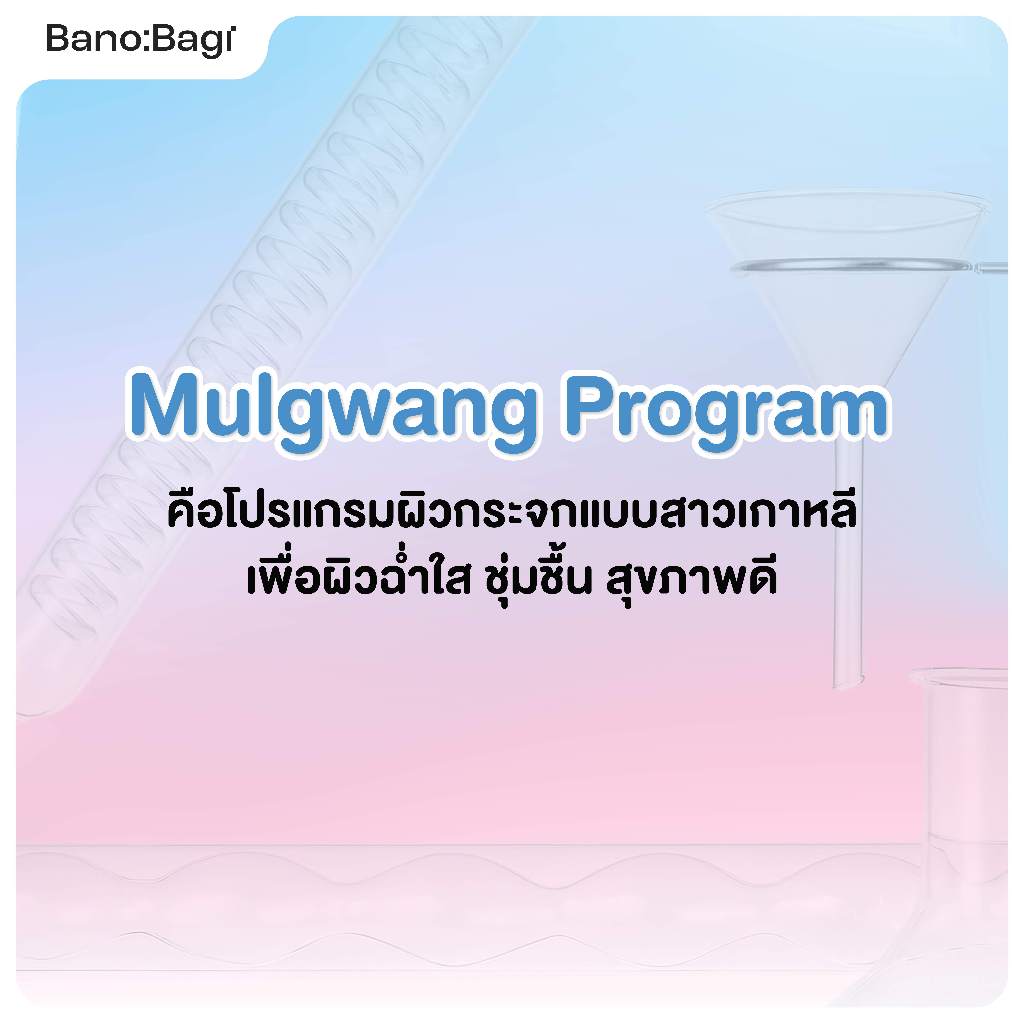 Bano:Bagi

Mulgwang Program

คือโปรแกรมผิวกระจกแบบสาวเกาหลี
เพื่อผิวฉ่ำใส ชุ่มชื้น สุขภาพดี